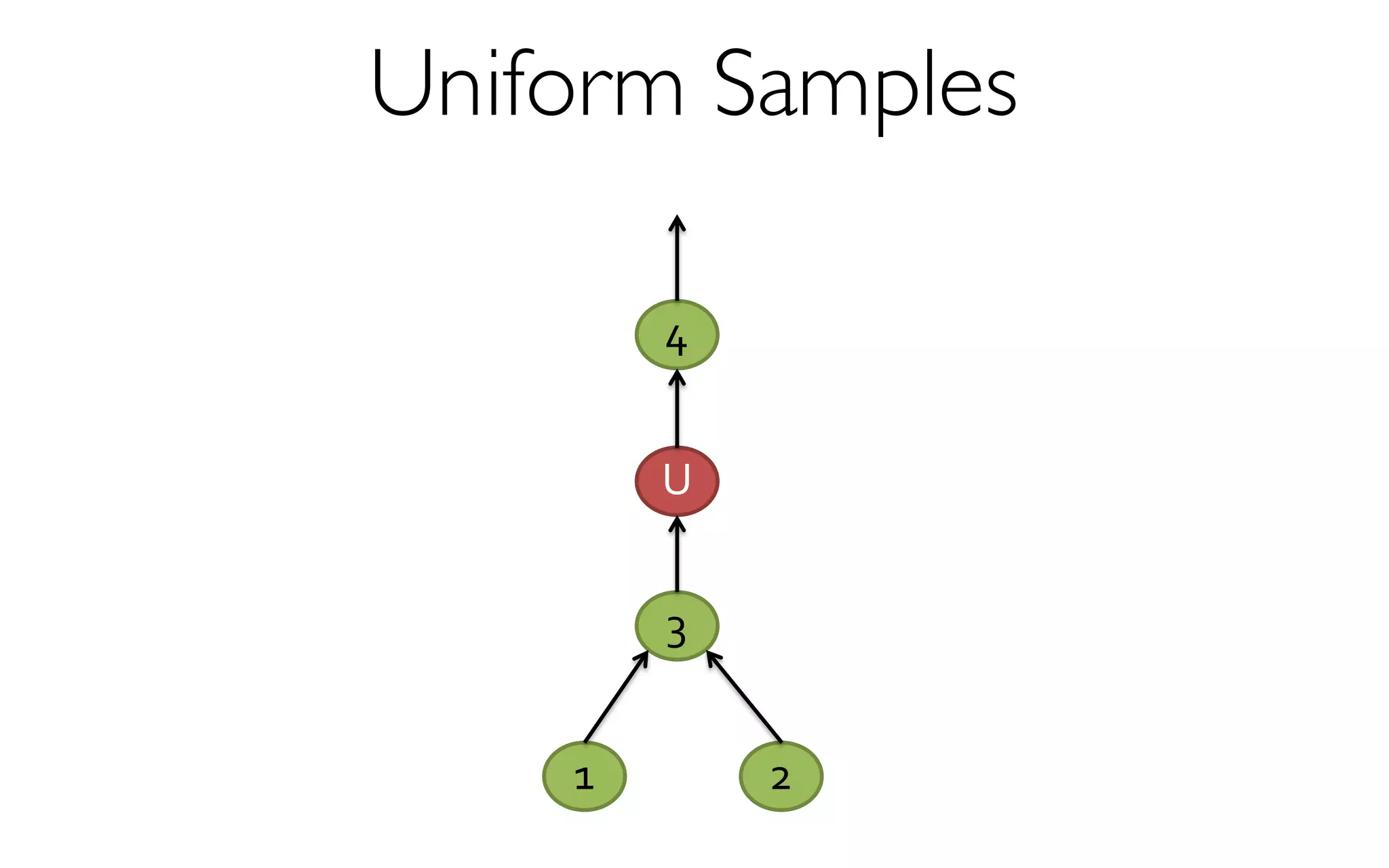 Uniform Samples

4

U

3

1

2